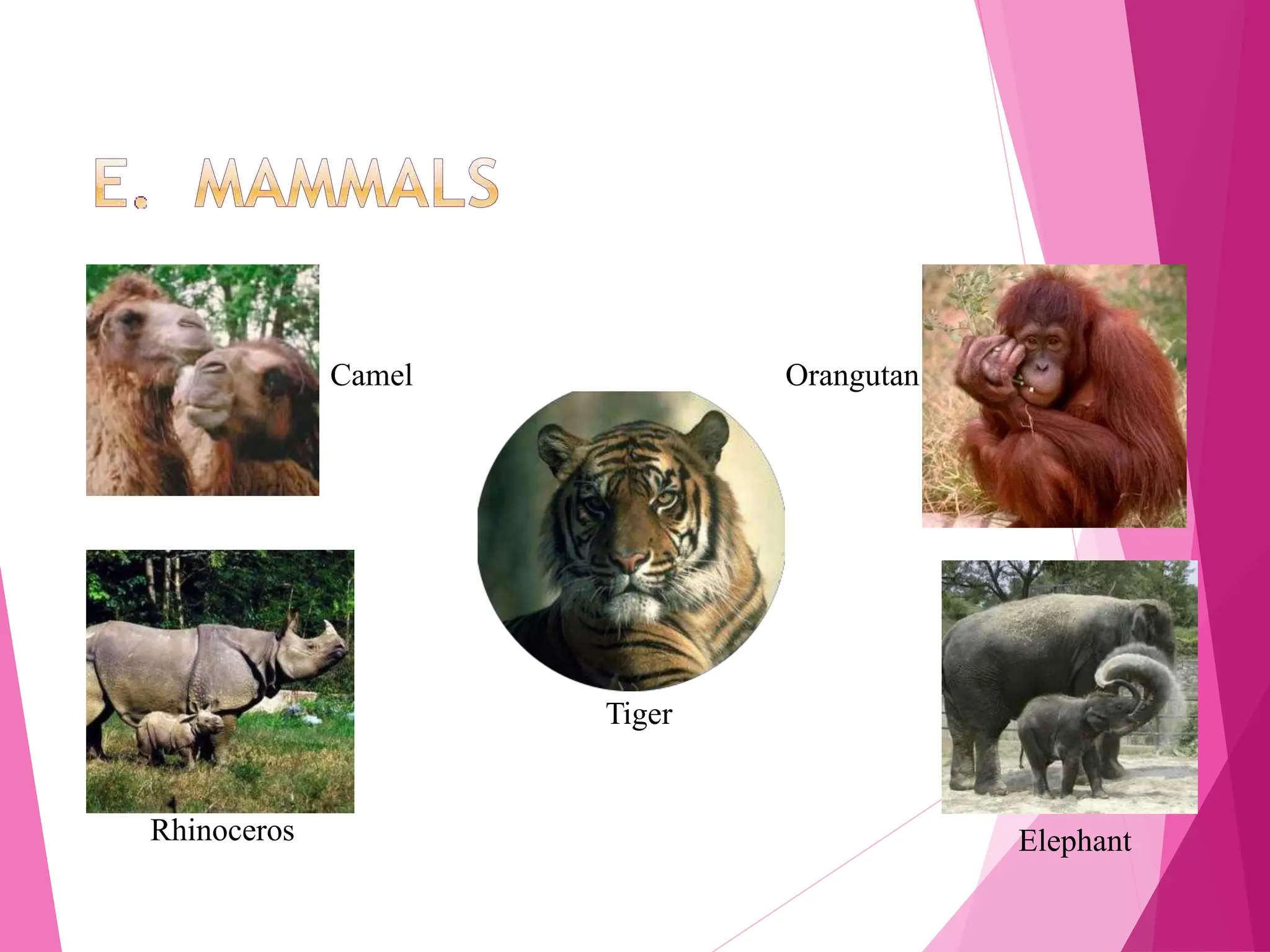 E. MAMMALS

Camel

Orangutan

Tiger

Rhinoceros

Elephant